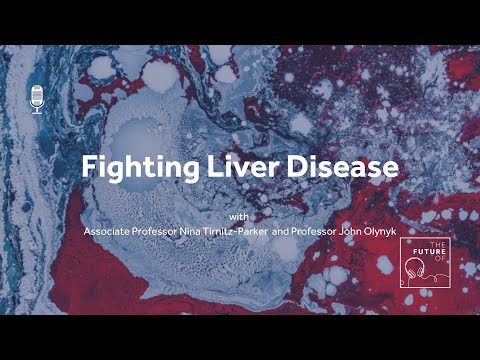 Fighting Liver Disease

with
Associate Professor Nina Tirnitz-Parker and Professor John Olynyk

THE FUTURE OF